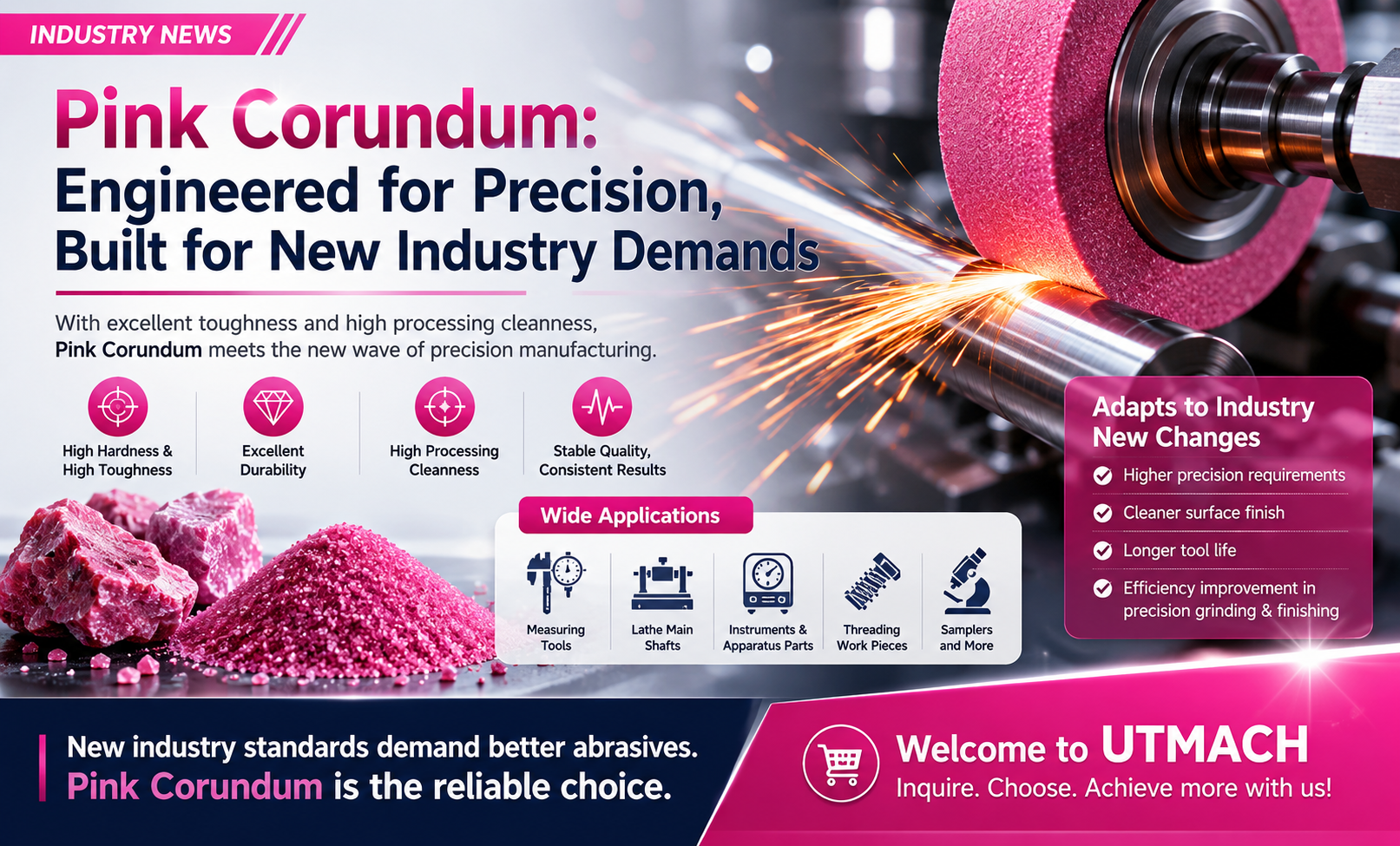 INDUSTRY NEWS

Pink Corundum:
Engineered for Precision, Built for New Industry Demands

With excellent toughness and high processing cleanness, Pink Corundum meets the new wave of precision manufacturing.

High Hardness & High Toughness

Excellent Durability

High Processing Cleanness

Stable Quality, Consistent Results

Wide Applications

Measuring Tools

Lathe Main Shafts

Instruments & Apparatus Parts

Threading Work Pieces

Samplers and More

Adapts to Industry New Changes

Higher precision requirements

Cleaner surface finish

Longer tool life

Efficiency improvement in precision grinding & finishing

New industry standards demand better abrasives. Pink Corundum is the reliable choice.

Welcome to UTMACH
Inquire. Choose. Achieve more with us!